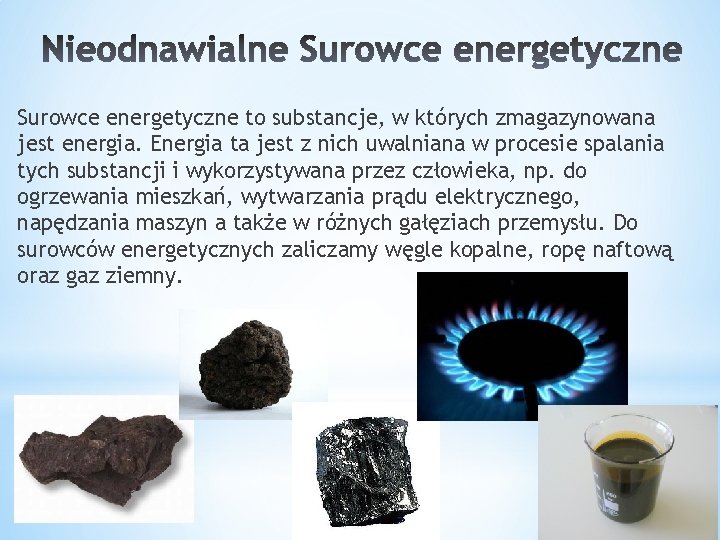 Nieodnawialne Surowce energetyczne

Surowce energetyczne to substancje, w których zmagazynowana jest energia. Energia ta jest z nich uwalniana w procesie spalania tych substancji i wykorzystywana przez człowieka, np. do ogrzewania mieszkań, wytwarzania prądu elektrycznego, napędzania maszyn a także w różnych gałęziach przemysłu. Do surowców energetycznych zaliczamy węgle kopalne, ropę naftową oraz gaz ziemny.